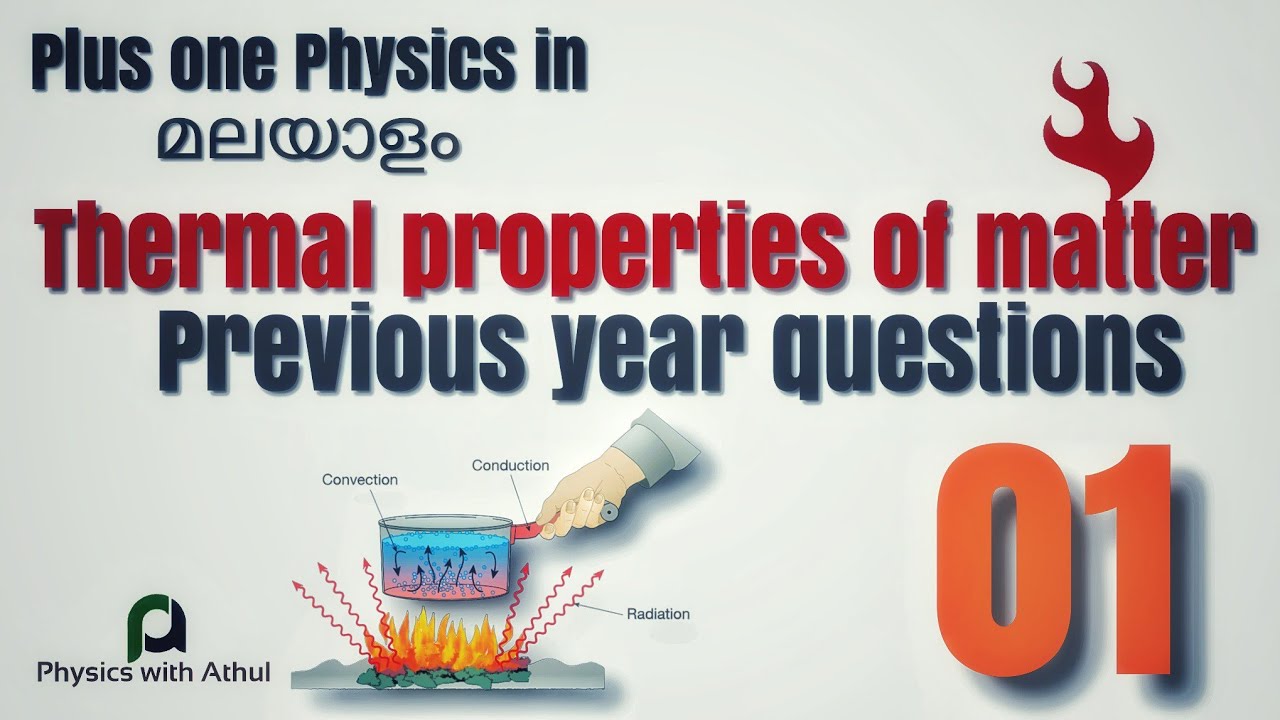 Plus one Physics in
മലയാളം

Thermal properties of matter
Previous year questions

Convection
Conduction
Radiation

01

Physics with Athul